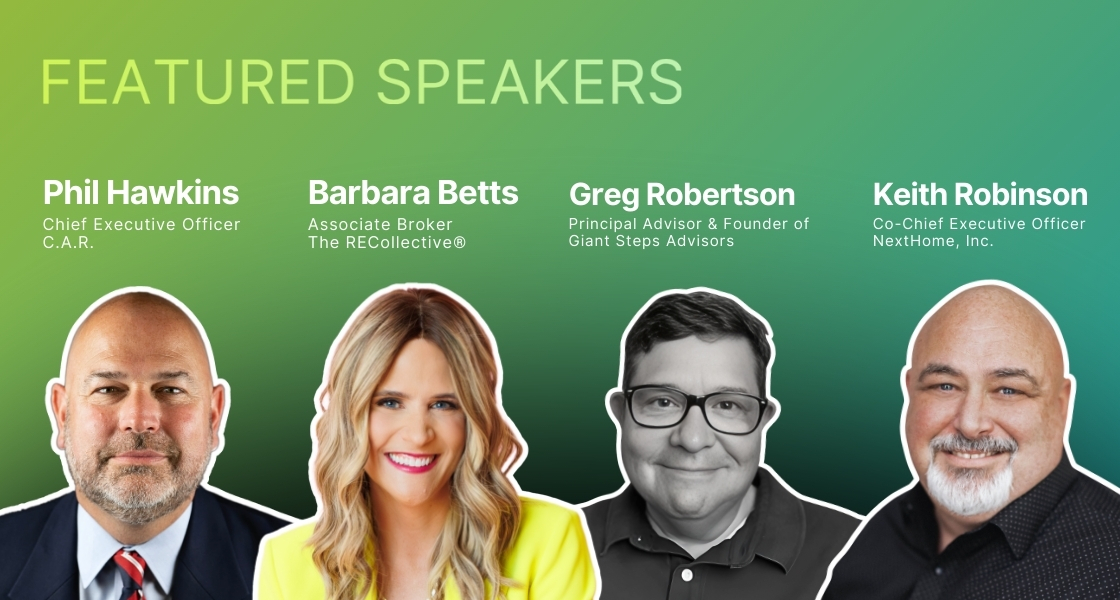 FEATURED SPEAKERS

Phil Hawkins
Chief Executive Officer
C.A.R.

Barbara Betts
Associate Broker
The RECollective®

Greg Robertson
Principal Advisor & Founder of
Giant Steps Advisors

Keith Robinson
Co-Chief Executive Officer
NextHome, Inc.